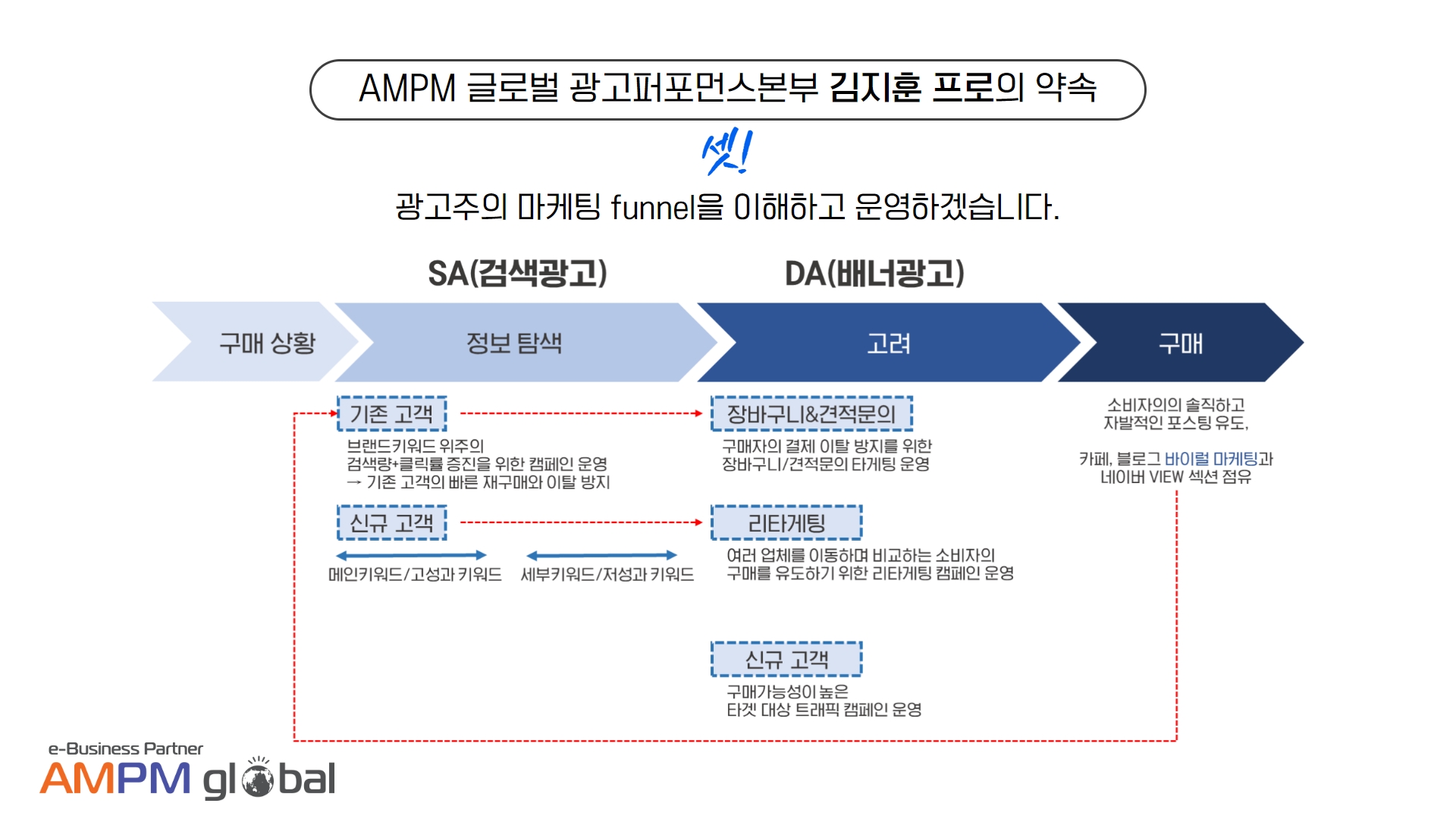 AMPM 글로벌 광고퍼포먼스본부 김지훈 프로의 약속

셋!

광고주의 마케팅 funnel을 이해하고 운영하겠습니다.

SA(검색광고)

DA(배너광고)

구매 상황

정보 탐색

고려

구매

기존 고객

브랜드키워드 위주의
검색량+클릭률 증진을 위한 캠페인 운영
→ 기존 고객의 빠른 재구매와 이탈 방지

신규 고객

메인키워드/고성과 키워드

세부키워드/저성과 키워드

장바구니&견적문의

구매자의 결제 이탈 방지를 위한
장바구니/견적문의 타게팅 운영

리타게팅

여러 업체를 이동하며 비교하는 소비자의
구매를 유도하기 위한 리타게팅 캠페인 운영

신규 고객

구매가능성이 높은
타겟 대상 트래픽 캠페인 운영

소비자의의 솔직하고
자발적인 포스팅 유도,

카페, 블로그 바이럴 마케팅과
네이버 VIEW 섹션 점유

e-Business Partner
AMPM global